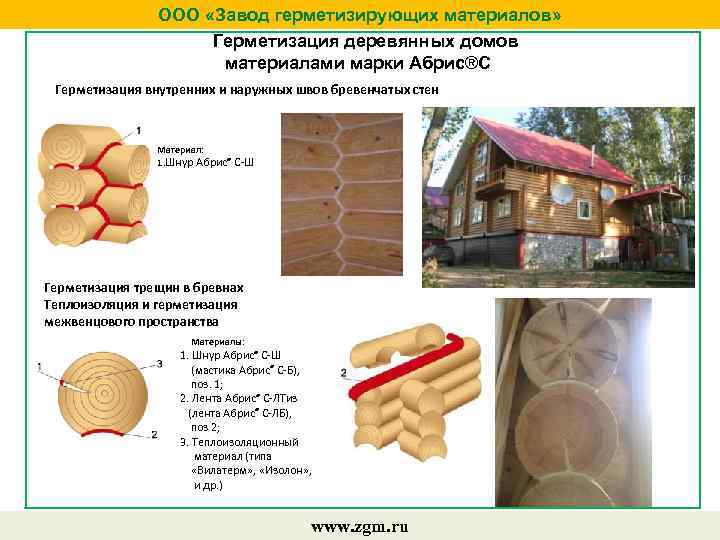 ООО «Завод герметизирующих материалов»

Герметизация деревянных домов материалами марки Абрис®С

Герметизация внутренних и наружных швов бревенчатых стен

1

Материал:
1.Шнур Абрис® С-Ш

Герметизация трещин в бревнах
Теплоизоляция и герметизация межвенцового пространства

1

3

2

Материалы:
1. Шнур Абрис® С-Ш (мастика Абрис® С-Б), поз. 1;
2. Лента Абрис® С-ЛТив (лента Абрис® С-ЛБ), поз 2;
3. Теплоизоляционный материал (типа «Вилатерм», «Изолон», и др.)

2

www.zgm.ru